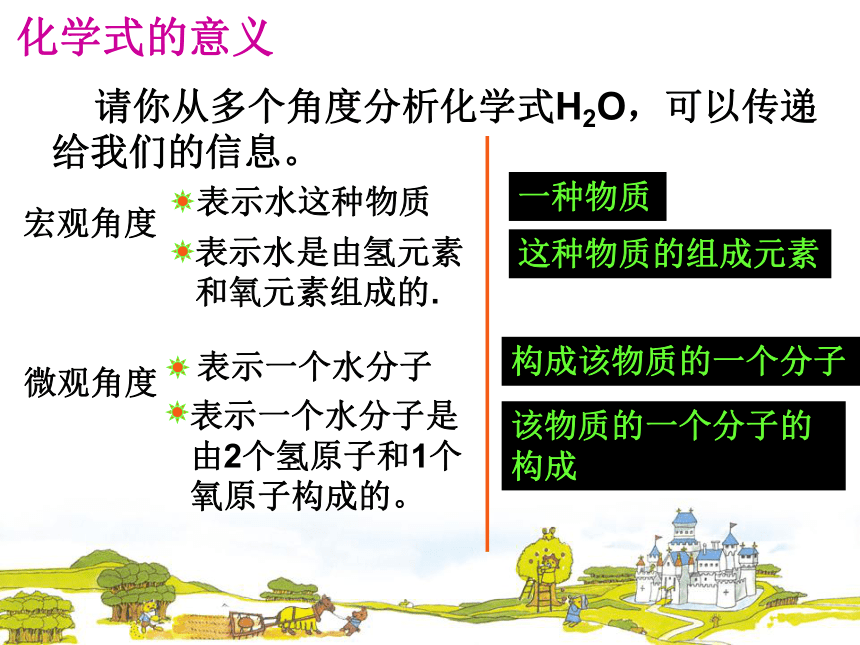 化学式的意义

请你从多个角度分析化学式$H_2O$，可以传递给我们的信息。

宏观角度

表示水这种物质

表示水是由氢元素和氧元素组成的.

微观角度

表示一个水分子

表示一个水分子是由2个氢原子和1个氧原子构成的。

一种物质

这种物质的组成元素

构成该物质的一个分子

该物质的一个分子的构成